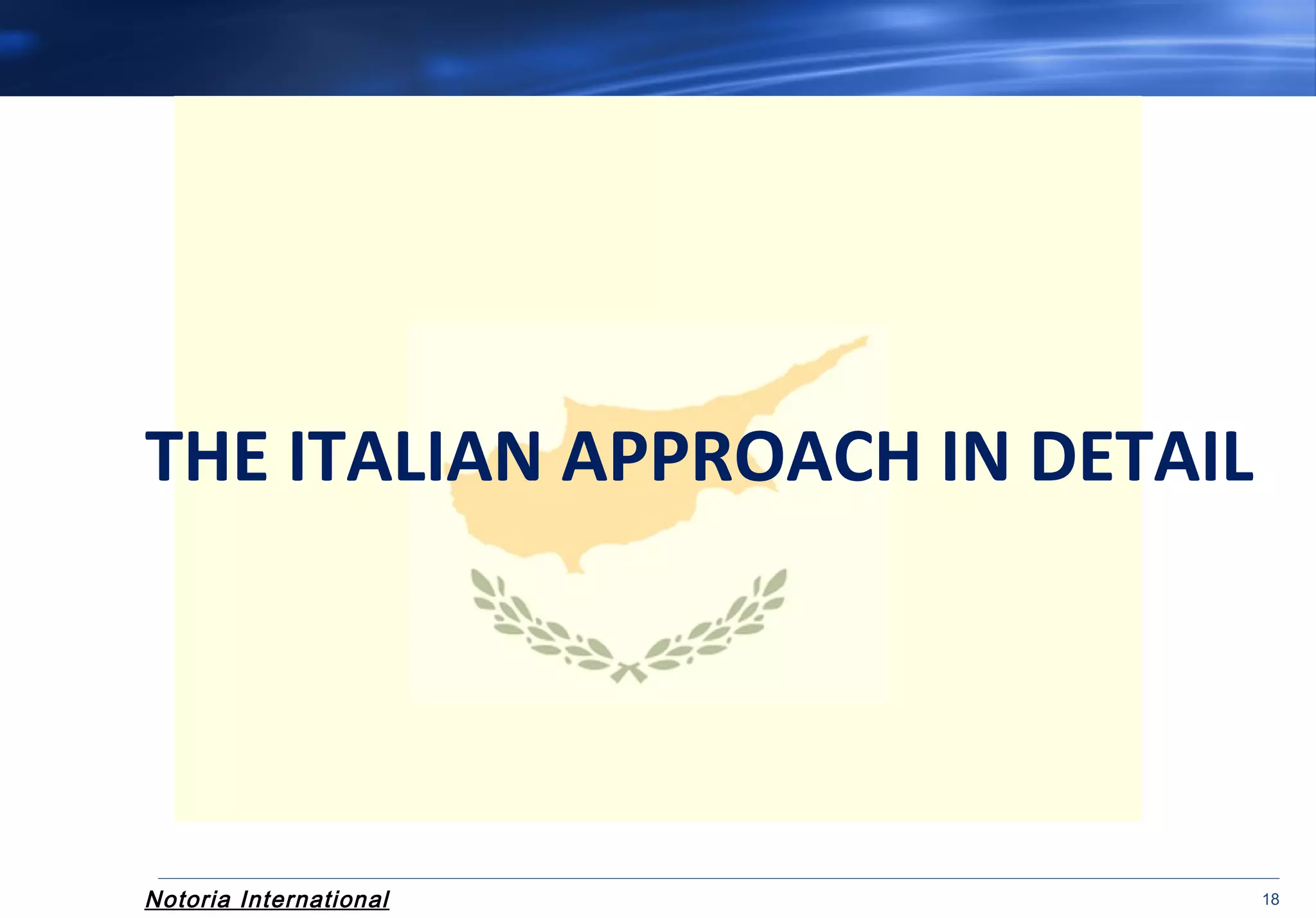 THE ITALIAN APPROACH IN DETAIL

Notoria International

18